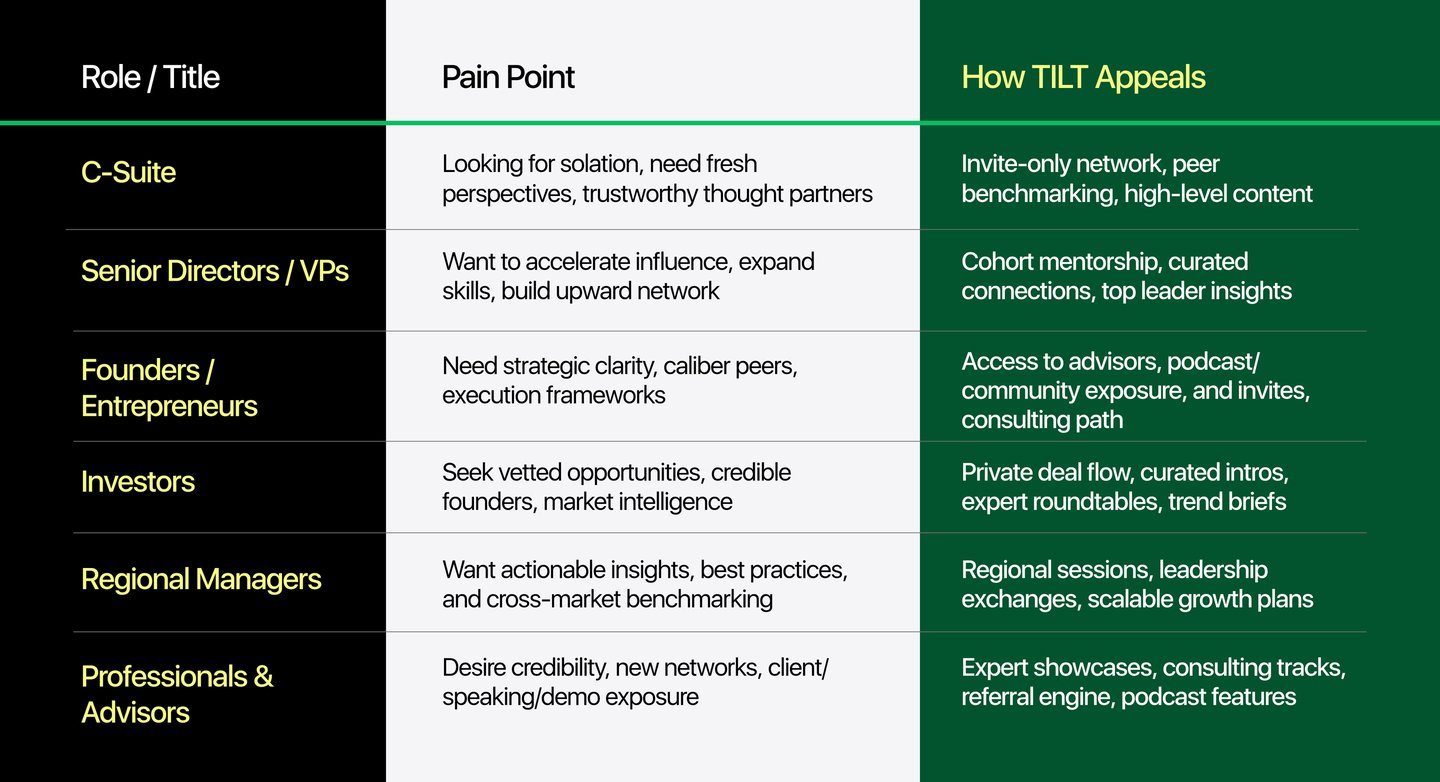 | Role / Title | Pain Point | How TILT Appeals |
|---|---|---|
| C-Suite | Looking for solation, need fresh perspectives, trustworthy thought partners | Invite-only network, peer benchmarking, high-level content |
| Senior Directors / VPs | Want to accelerate influence, expand skills, build upward network | Cohort mentorship, curated connections, top leader insights |
| Founders / Entrepreneurs | Need strategic clarity, caliber peers, execution frameworks | Access to advisors, podcast/ community exposure, and invites, consulting path |
| Investors | Seek vetted opportunities, credible founders, market intelligence | Private deal flow, curated intros, expert roundtables, trend briefs |
| Regional Managers | Want actionable insights, best practices, and cross-market benchmarking | Regional sessions, leadership exchanges, scalable growth plans |
| Professionals & Advisors | Desire credibility, new networks, client/ speaking/demo exposure | Expert showcases, consulting tracks, referral engine, podcast features |